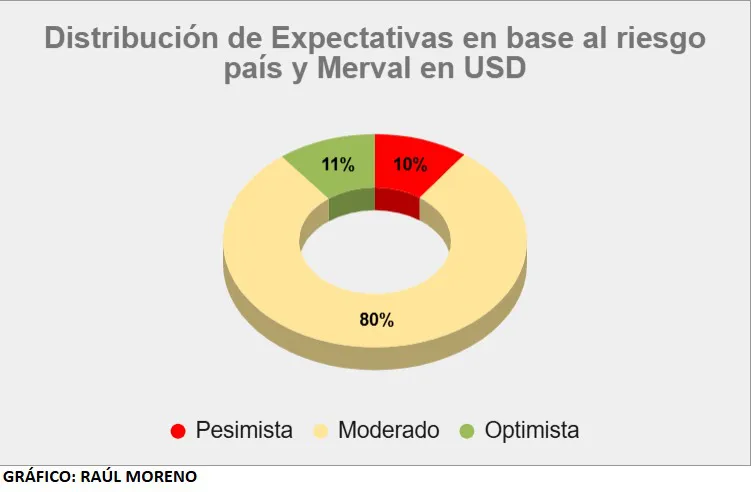 Distribución de Expectativas en base al riesgo país y Merval en USD

11%

10%

80%

Pesimista Moderado Optimista

GRÁFICO: RAÚL MORENO